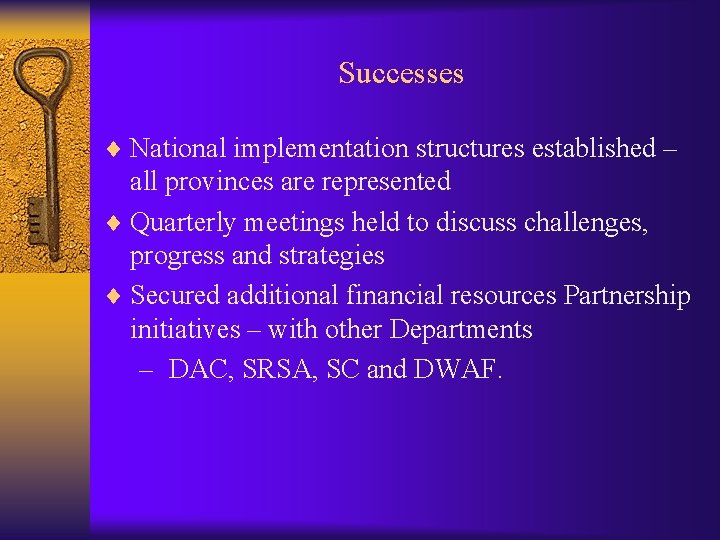 Successes

♦ National implementation structures established – all provinces are represented

♦ Quarterly meetings held to discuss challenges, progress and strategies

♦ Secured additional financial resources Partnership initiatives – with other Departments

– DAC, SRSA, SC and DWAF.